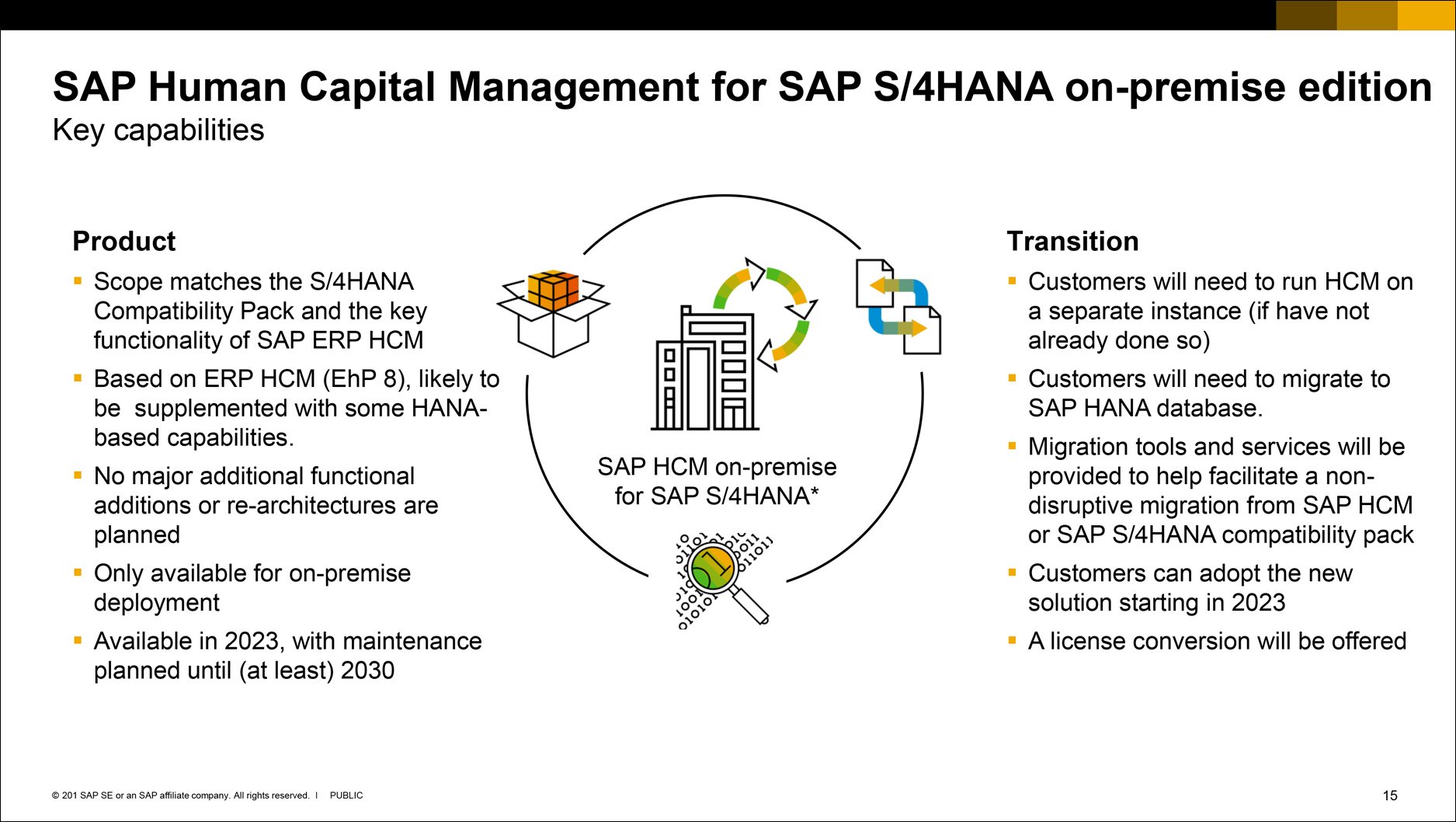 SAP Human Capital Management for SAP S/4HANA on-premise edition
Key capabilities

Product

- Scope matches the S/4HANA Compatibility Pack and the key functionality of SAP ERP HCM
- Based on ERP HCM (EhP 8), likely to be supplemented with some HANA-based capabilities.
- No major additional functional additions or re-architectures are planned
- Only available for on-premise deployment
- Available in 2023, with maintenance planned until (at least) 2030

SAP HCM on-premise for SAP S/4HANA*

Transition

- Customers will need to run HCM on a separate instance (if have not already done so)
- Customers will need to migrate to SAP HANA database.
- Migration tools and services will be provided to help facilitate a non-disruptive migration from SAP HCM or SAP S/4HANA compatibility pack
- Customers can adopt the new solution starting in 2023
- A license conversion will be offered

© 201 SAP SE or an SAP affiliate company. All rights reserved. I PUBLIC

15